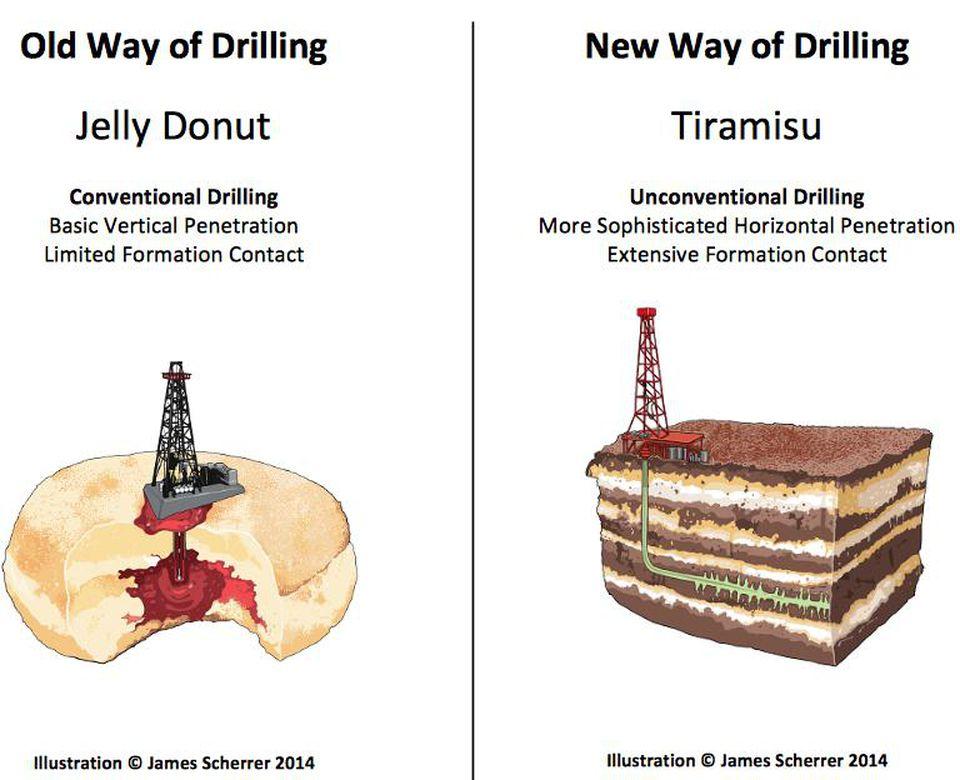 Old Way of Drilling

Jelly Donut

Conventional Drilling
Basic Vertical Penetration
Limited Formation Contact

Illustration © James Scherrer 2014

New Way of Drilling

Tiramisu

Unconventional Drilling
More Sophisticated Horizontal Penetration
Extensive Formation Contact

Illustration © James Scherrer 2014